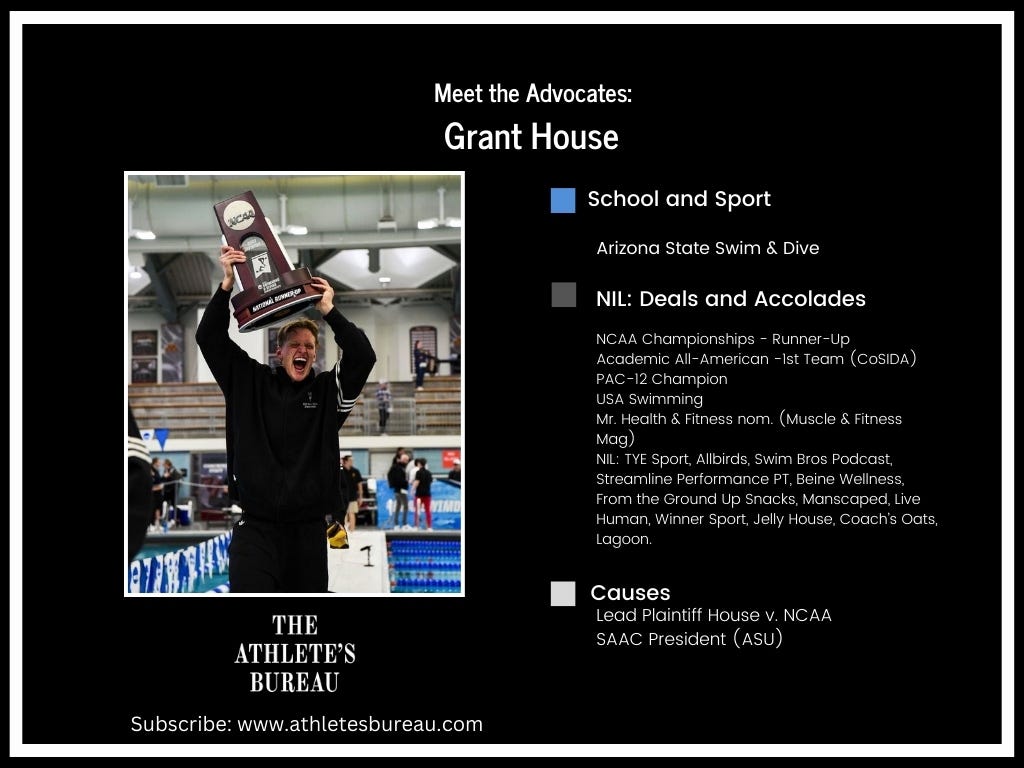 Meet the Advocates:
Grant House

NCAA
NATIONAL RUNNER-UP

School and Sport

Arizona State Swim & Dive

NIL: Deals and Accolades

NCAA Championships - Runner-Up
Academic All-American -1st Team (CoSIDA)
PAC-12 Champion
USA Swimming
Mr. Health & Fitness nom. (Muscle & Fitness Mag)
NIL: TYE Sport, Allbirds, Swim Bros Podcast, Streamline Performance PT, Beine Wellness, From the Ground Up Snacks, Manscaped, Live Human, Winner Sport, Jelly House, Coach's Oats, Lagoon.

Causes
Lead Plaintiff House v. NCAA
SAAC President (ASU)

THE ATHLETE'S BUREAU

Subscribe: www.athletesbureau.com